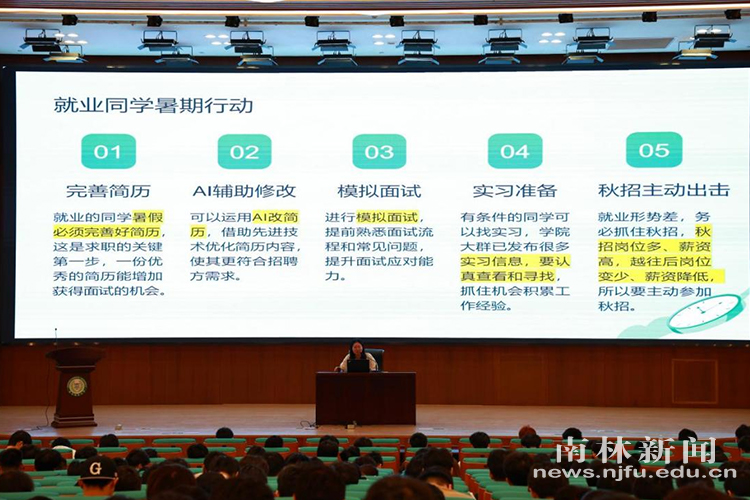 就业同学暑期行动

01
完善简历
就业的同学暑假必须完善好简历，这是求职的关键第一步，一份优秀的简历能增加获得面试的机会。

02
AI辅助修改
可以运用AI改简历，借助先进技术优化简历内容，使其更符合招聘方需求。

03
模拟面试
进行模拟面试，提前熟悉面试流程和常见问题，提升面试应对能力。

04
实习准备
有条件的同学可以找实习，学院大群已发布很多实习信息，要认真查看和寻找，抓住机会积累工作经验。

05
秋招主动出击
就业形势差，务必抓住秋招，秋招岗位多、薪资高，越往后岗位变少、薪资降低，所以要主动参加秋招。

G

南林新闻
news.njfu.edu.cn